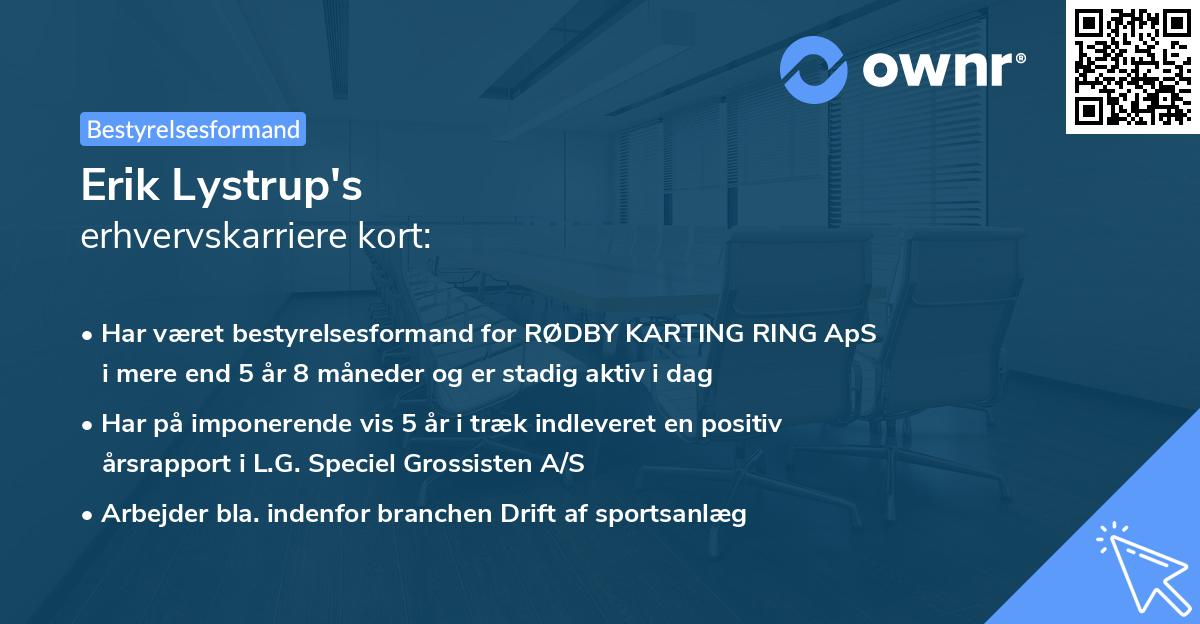 ownr®

Bestyrelsesformand

Erik Lystrup's
erhvervskarriere kort:

• Har været bestyrelsesformand for RØDBY KARTING RING ApS i mere end 5 år 8 måneder og er stadig aktiv i dag

• Har på imponerende vis 5 år i træk indleveret en positiv årsrapport i L.G. Speciel Grossisten A/S

• Arbejder bla. indenfor branchen Drift af sportsanlæg